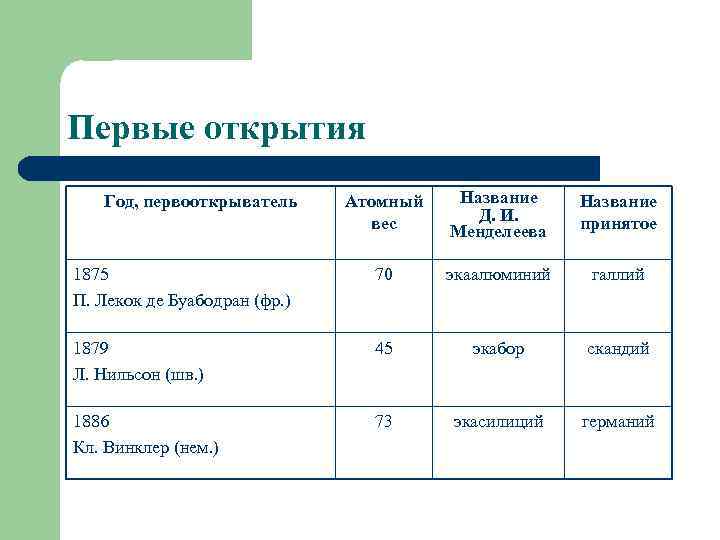 Первые открытия

| Год, первооткрыватель | Атомный вес | Название Д. И. Менделеева | Название принятое |
|---|---|---|---|
| 1875 П. Лекок де Буабодран (фр.) | 70 | экаалюминий | галлий |
| 1879 Л. Нильсон (шв.) | 45 | экабор | скандий |
| 1886 Кл. Винклер (нем.) | 73 | экасилиций | германий |